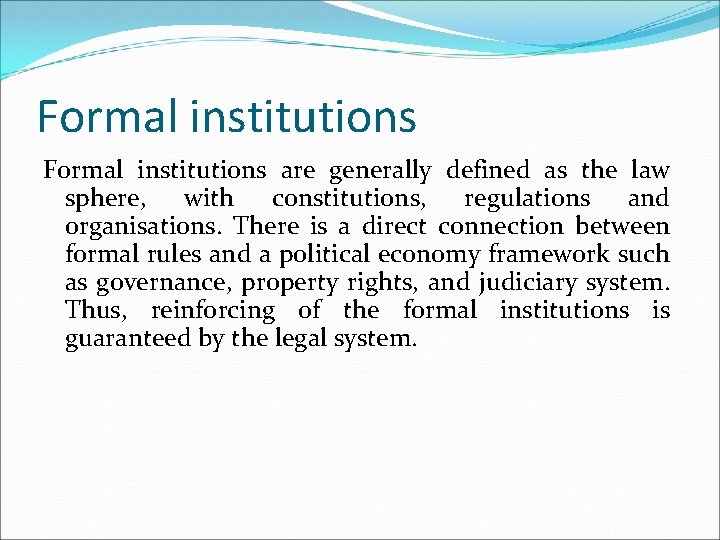 Formal institutions

Formal institutions are generally defined as the law sphere, with constitutions, regulations and organisations. There is a direct connection between formal rules and a political economy framework such as governance, property rights, and judiciary system. Thus, reinforcing of the formal institutions is guaranteed by the legal system.